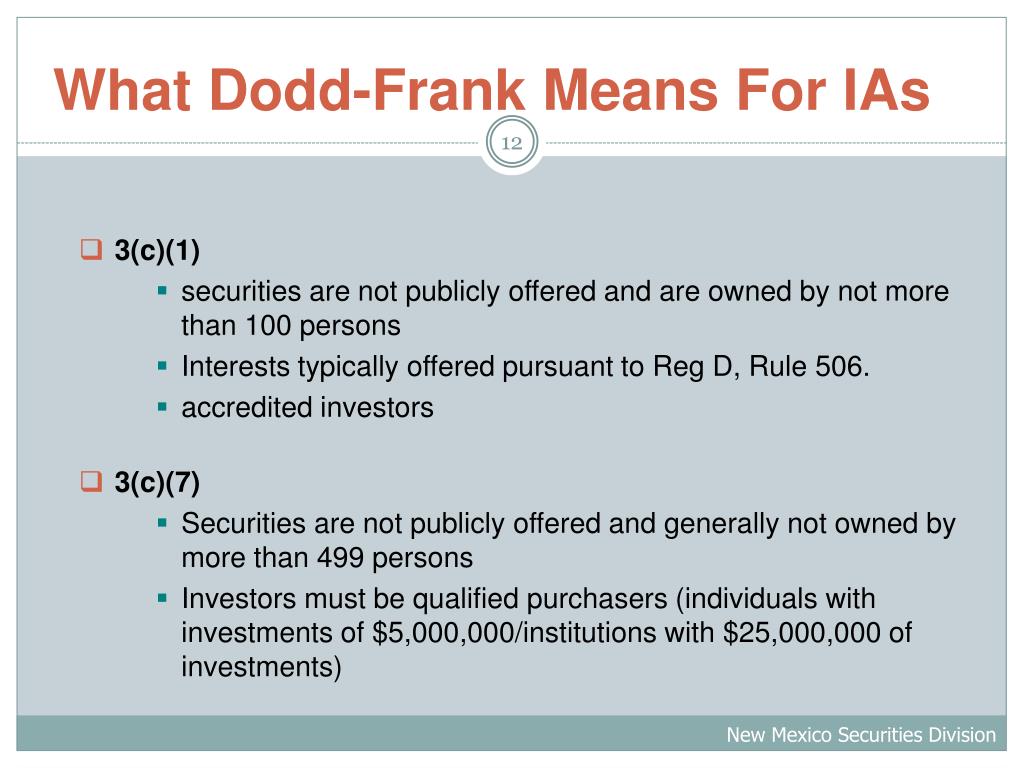 What Dodd-Frank Means For IAs

12

3(c)(1)

securities are not publicly offered and are owned by not more than 100 persons

Interests typically offered pursuant to Reg D, Rule 506.

accredited investors

3(c)(7)

Securities are not publicly offered and generally not owned by more than 499 persons

Investors must be qualified purchasers (individuals with investments of \$5,000,000/institutions with \$25,000,000 of investments)

New Mexico Securities Division